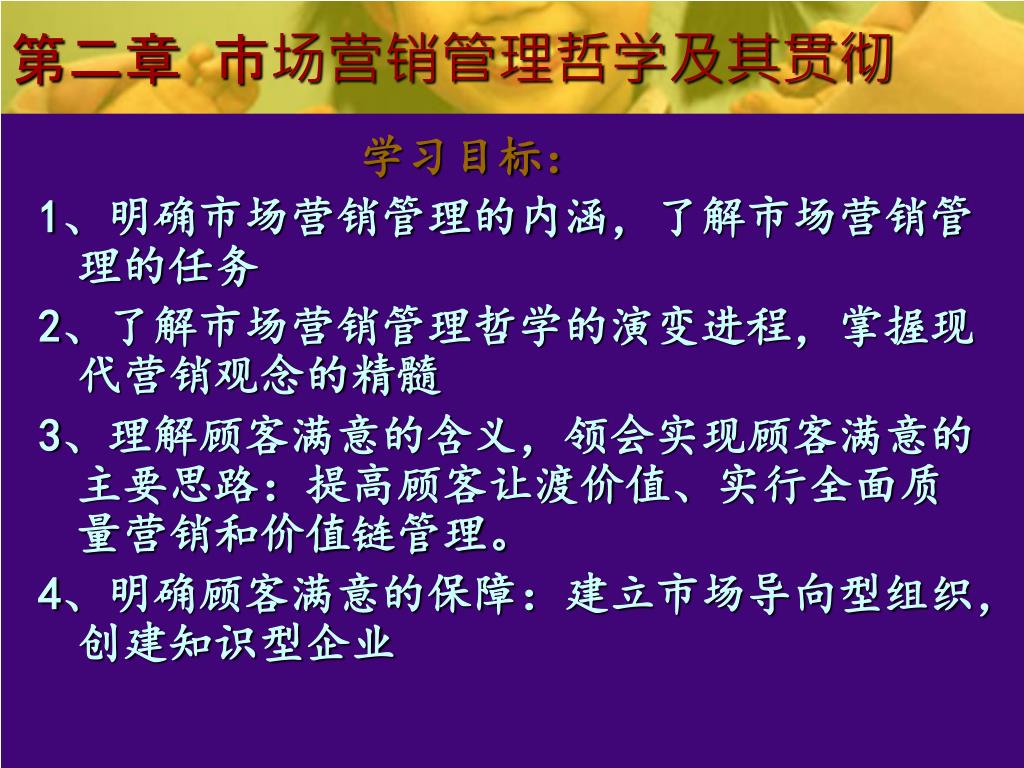 第二章 市场营销管理哲学及其贯彻

学习目标：

1、明确市场营销管理的内涵，了解市场营销管理的任务

2、了解市场营销管理哲学的演变进程，掌握现代营销观念的精髓

3、理解顾客满意的含义，领会实现顾客满意的主要思路：提高顾客让渡价值、实行全面质量营销和价值链管理。

4、明确顾客满意的保障：建立市场导向型组织，创建知识型企业